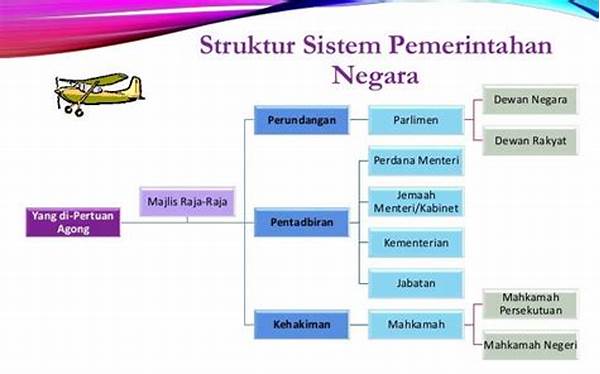 Struktur Sistem Pemerintahan Negara

Yang di-Pertuan Agong

Majlis Raja-Raja

Perundangan

Parlimen

Dewan Negara

Dewan Rakyat

Pentadbiran

Perdana Menteri

Jemaah Menteri/Kabinet

Kementerian

Jabatan

Kehakiman

Mahkamah

Mahkamah Persekutuan

Mahkamah Negeri